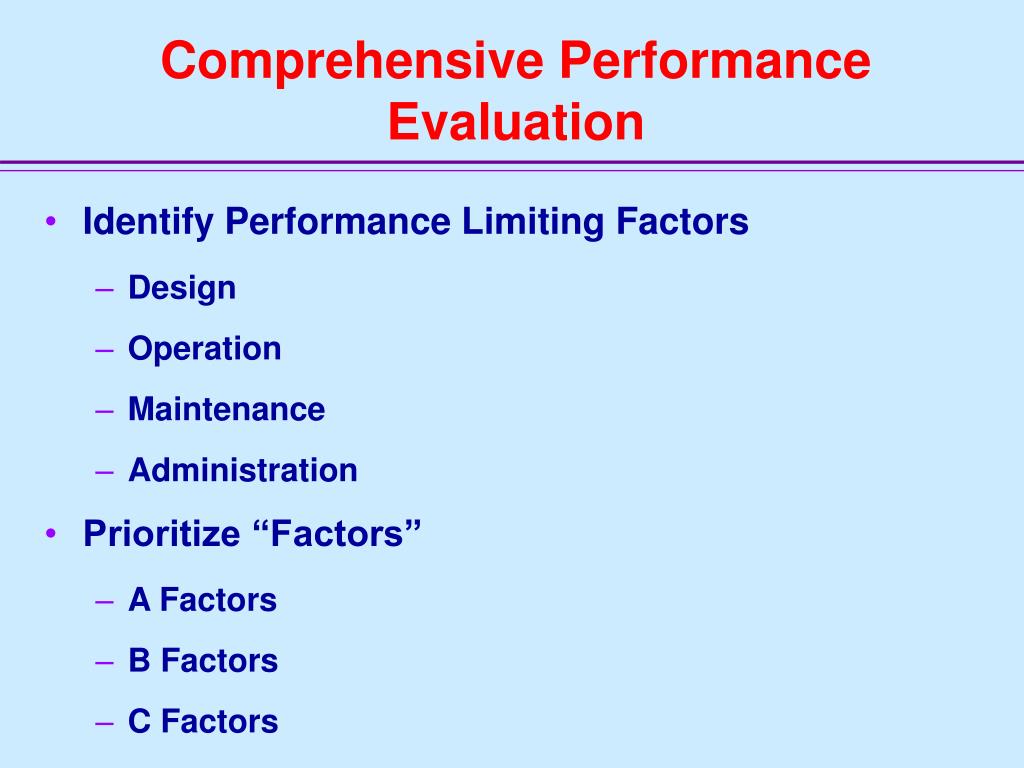 Comprehensive Performance Evaluation

• Identify Performance Limiting Factors
– Design
– Operation
– Maintenance
– Administration
• Prioritize “Factors”
– A Factors
– B Factors
– C Factors